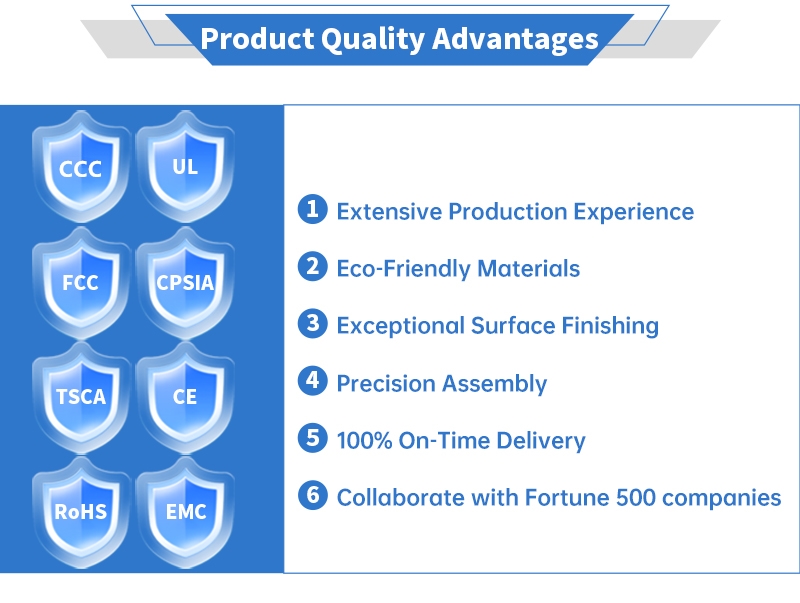 Product Quality Advantages

CCC
UL
FCC
CPSIA
TSCA
CE
RoHS
EMC

1 Extensive Production Experience
2 Eco-Friendly Materials
3 Exceptional Surface Finishing
4 Precision Assembly
5 100% On-Time Delivery
6 Collaborate with Fortune 500 companies